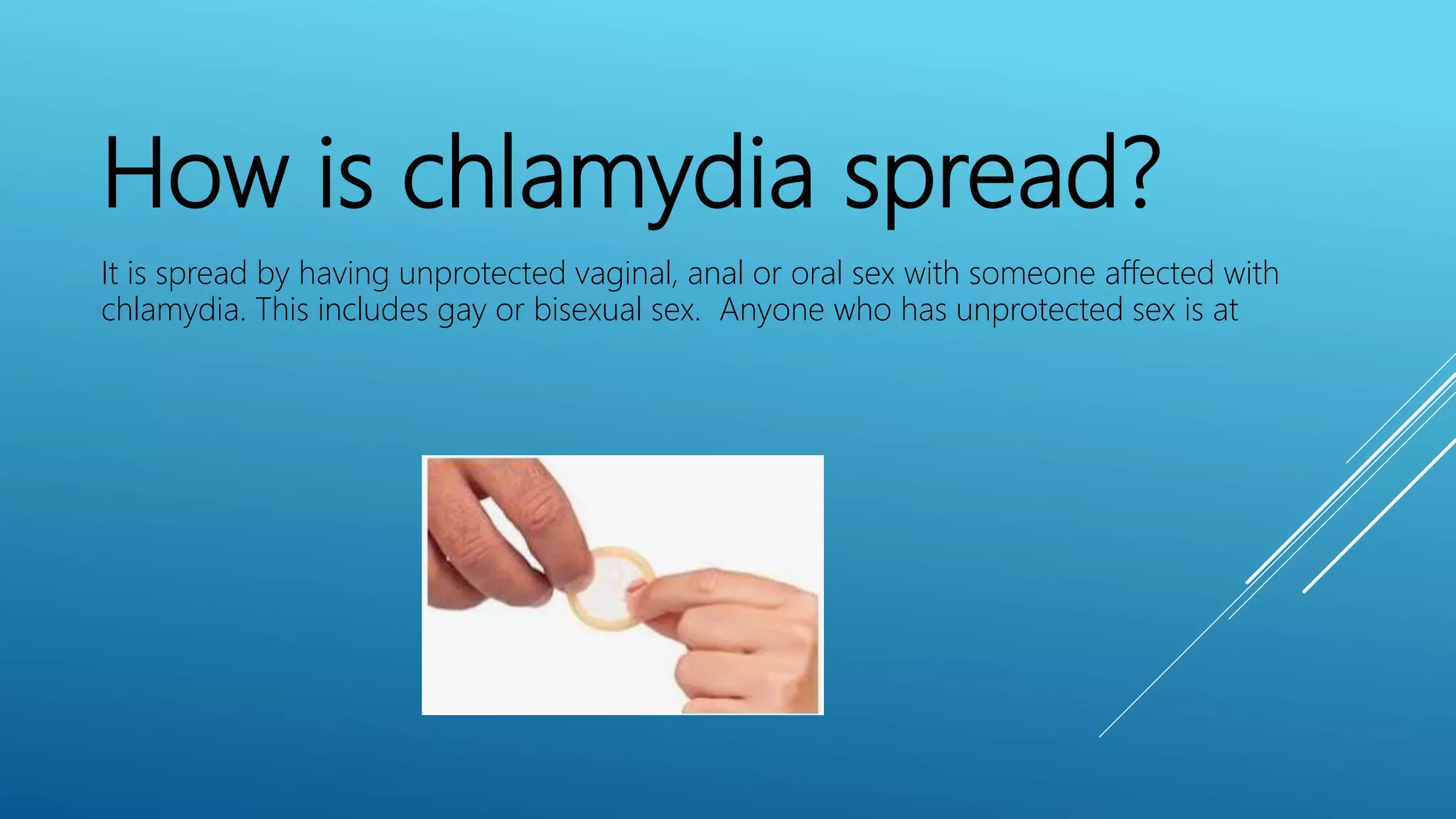 How is chlamydia spread?

It is spread by having unprotected vaginal, anal or oral sex with someone affected with chlamydia. This includes gay or bisexual sex. Anyone who has unprotected sex is at